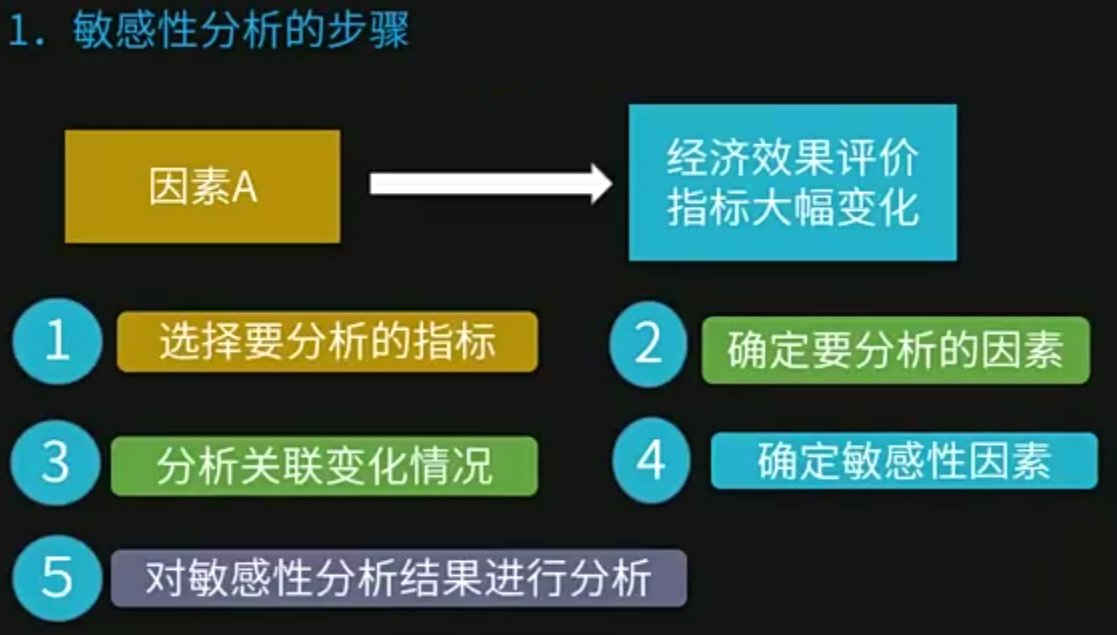 1. 敏感性分析的步骤

因素A

经济效果评价指标大幅变化

1 选择要分析的指标

2 确定要分析的因素

3 分析关联变化情况

4 确定敏感性因素

5 对敏感性分析结果进行分析